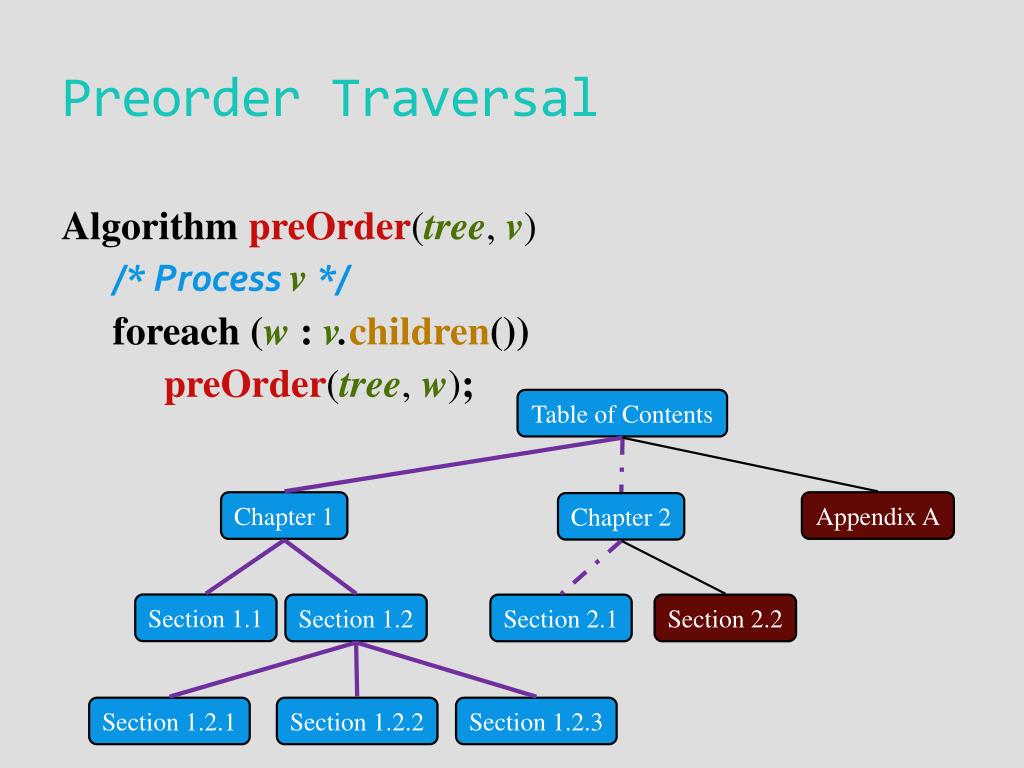 Preorder Traversal

Algorithm preOrder(tree, v)
/* Process v */
foreach (w : v.children())
preOrder(tree, w);

Table of Contents

Chapter 1

Chapter 2

Appendix A

Section 1.1

Section 1.2

Section 2.1

Section 2.2

Section 1.2.1

Section 1.2.2

Section 1.2.3